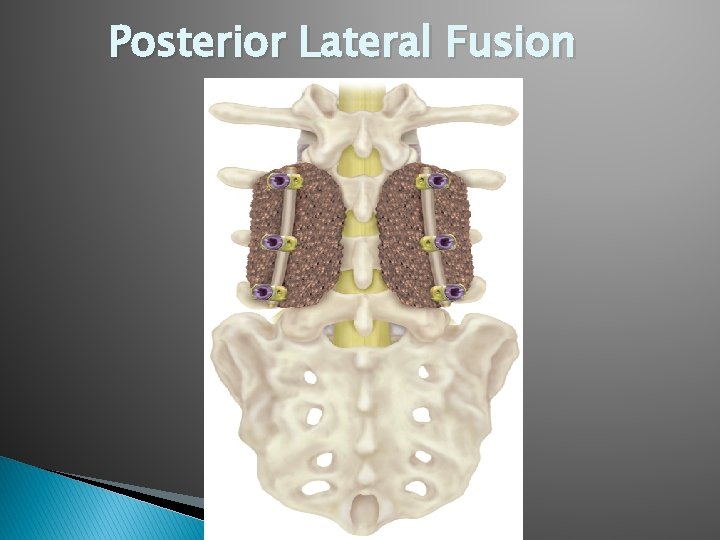 Posterior Lateral Fusion